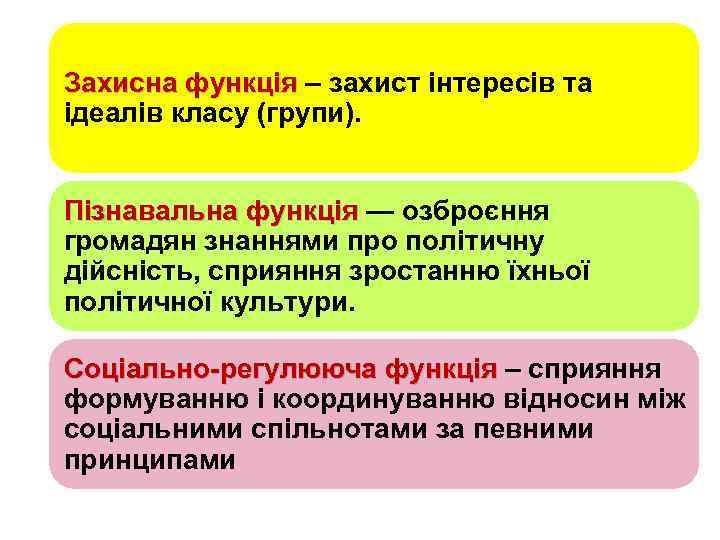 Захисна функція – захист інтересів та ідеалів класу (групи).

Пізнавальна функція — озброєння громадян знаннями про політичну дійсність, сприяння зростанню їхньої політичної культури.

Соціально-регулююча функція – сприяння формуванню і координуванню відносин між соціальними спільнотами за певними принципами